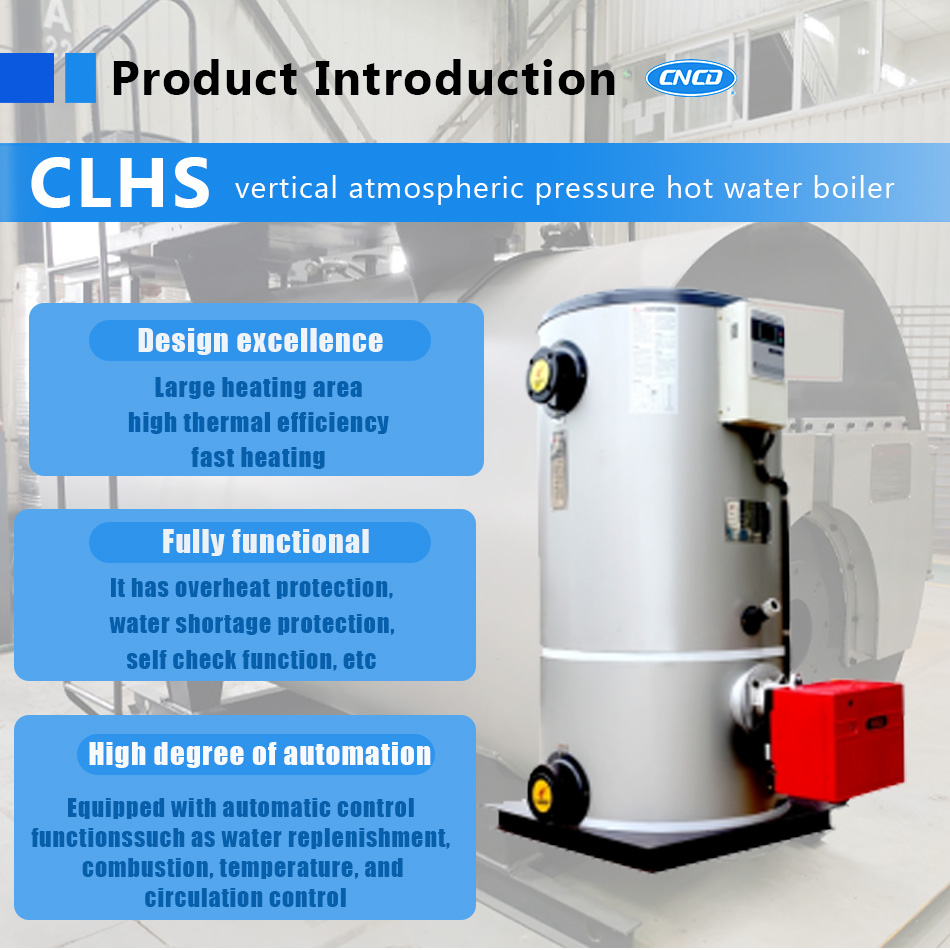 Product Introduction

CNCD

CLHS vertical atmospheric pressure hot water boiler

Design excellence

Large heating area
high thermal efficiency
fast heating

Fully functional

It has overheat protection,
water shortage protection,
self check function, etc

High degree of automation

Equipped with automatic control functionssuch as water replenishment, combustion, temperature, and circulation control